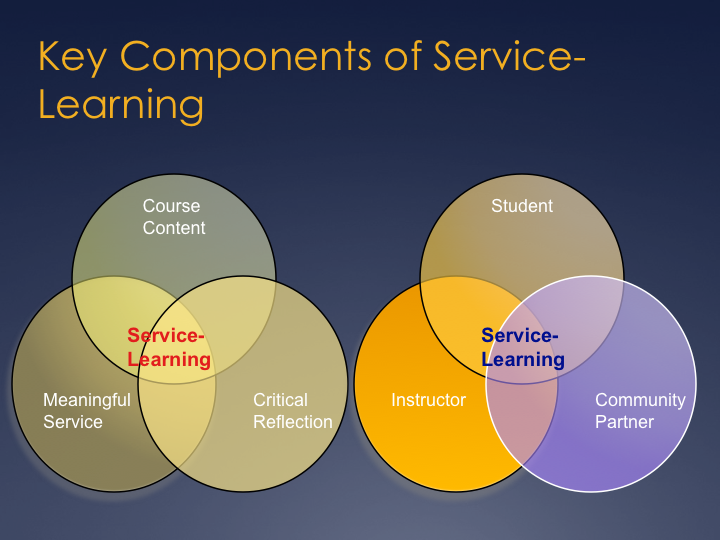 Key Components of Service-Learning

Course Content

Service-Learning

Meaningful Service

Critical Reflection

Student

Service-Learning

Instructor

Community Partner